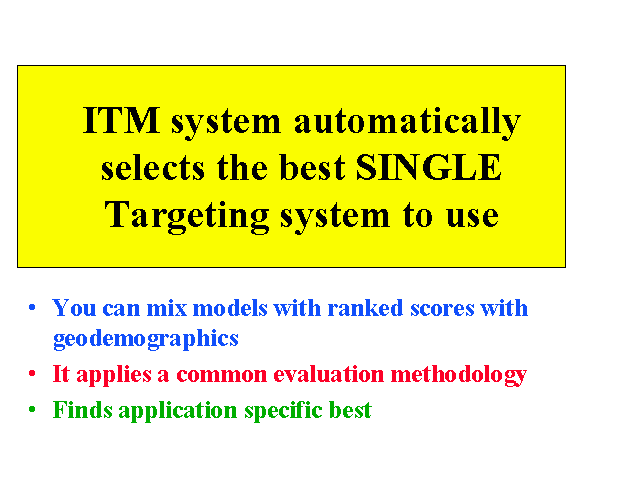 ITM system automatically selects the best SINGLE Targeting system to use

• You can mix models with ranked scores with geodemographics
• It applies a common evaluation methodology
• Finds application specific best